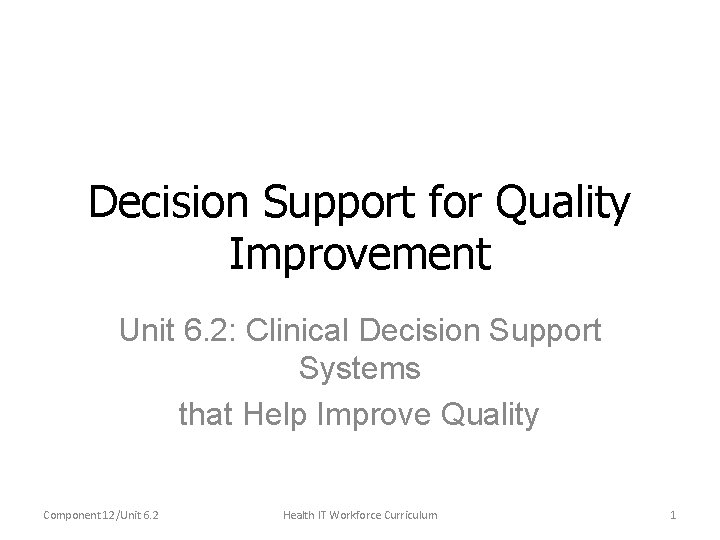 Decision Support for Quality Improvement

Unit 6.2: Clinical Decision Support Systems

that Help Improve Quality

Component 12/Unit 6.2

Health IT Workforce Curriculum

1